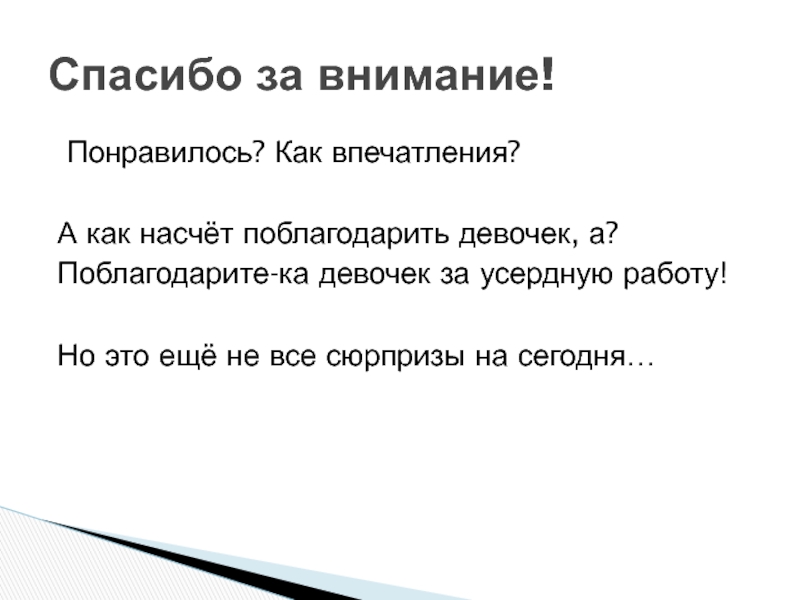 Спасибо за внимание!

Понравилось? Как впечатления?

А как насчёт поблагодарить девочек, а?
Поблагодарите-ка девочек за усердную работу!

Но это ещё не все сюрпризы на сегодня…